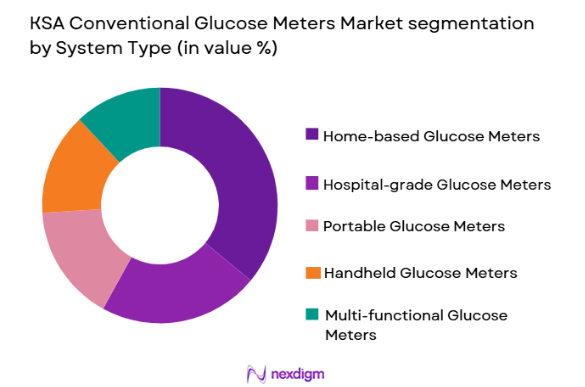 KSA Conventional Glucose Meters Market segmentation by System Type (in value %)

Home-based Glucose Meters

Hospital-grade Glucose Meters

Portable Glucose Meters

Handheld Glucose Meters

Multi-functional Glucose Meters

nexdigm